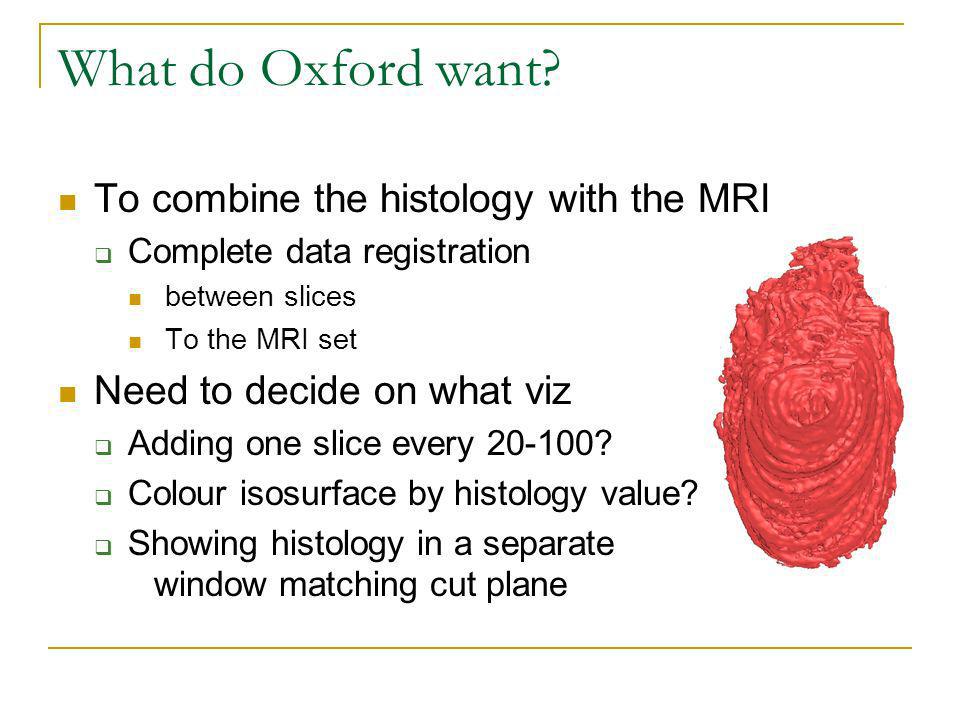 What do Oxford want?

To combine the histology with the MRI

Complete data registration

between slices

To the MRI set

Need to decide on what viz

Adding one slice every 20-100?

Colour isosurface by histology value?

Showing histology in a separate window matching cut plane